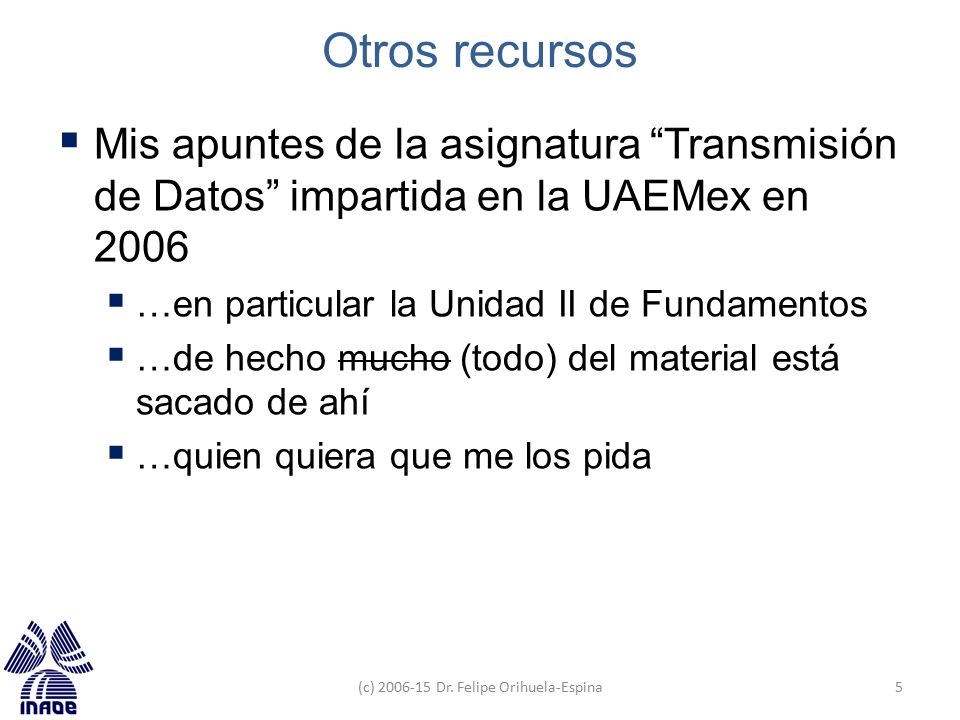 Otros recursos

▪ Mis apuntes de la asignatura “Transmisión de Datos” impartida en la UAEMex en 2006

▪ …en particular la Unidad II de Fundamentos

▪ …de hecho ~~mucho~~ (todo) del material está sacado de ahí

▪ …quien quiera que me los pida

INAOE

(c) 2006-15 Dr. Felipe Orihuela-Espina

5